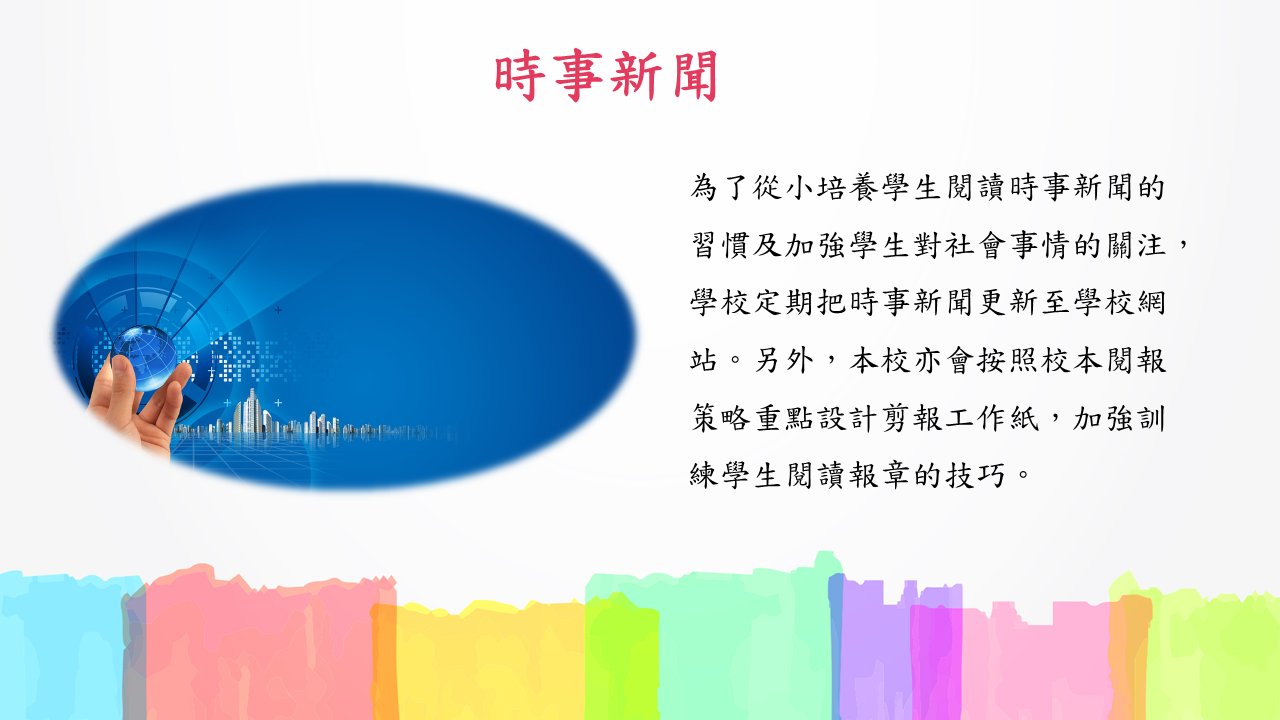 時事新聞

為了從小培養學生閱讀時事新聞的習慣及加強學生對社會事情的關注，學校定期把時事新聞更新至學校網站。另外，本校亦會按照校本閱報策略重點設計剪報工作紙，加強訓練學生閱讀報章的技巧。